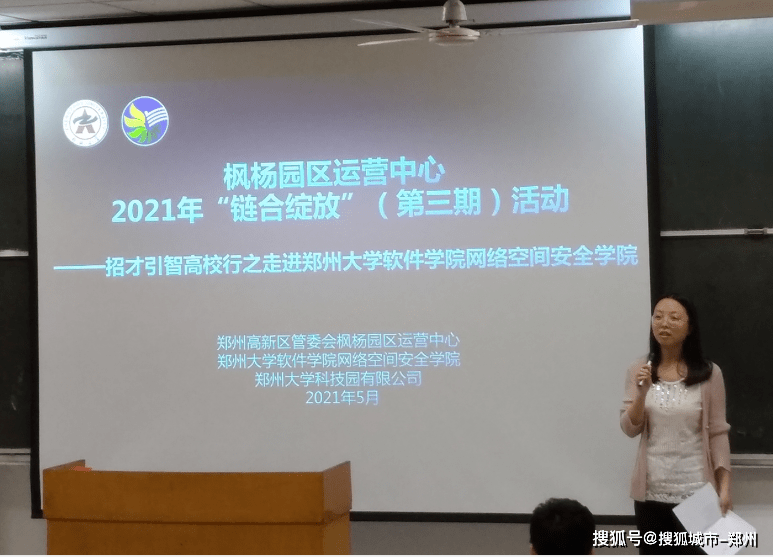 枫杨园区运营中心
2021年“链合绽放”（第三期）活动

——招才引智高校行之走进郑州大学软件学院网络空间安全学院

郑州高新区管委会枫杨园区运营中心
郑州大学软件学院网络空间安全学院
郑州大学科技园有限公司
2021年5月

搜狐号@搜狐城市-郑州